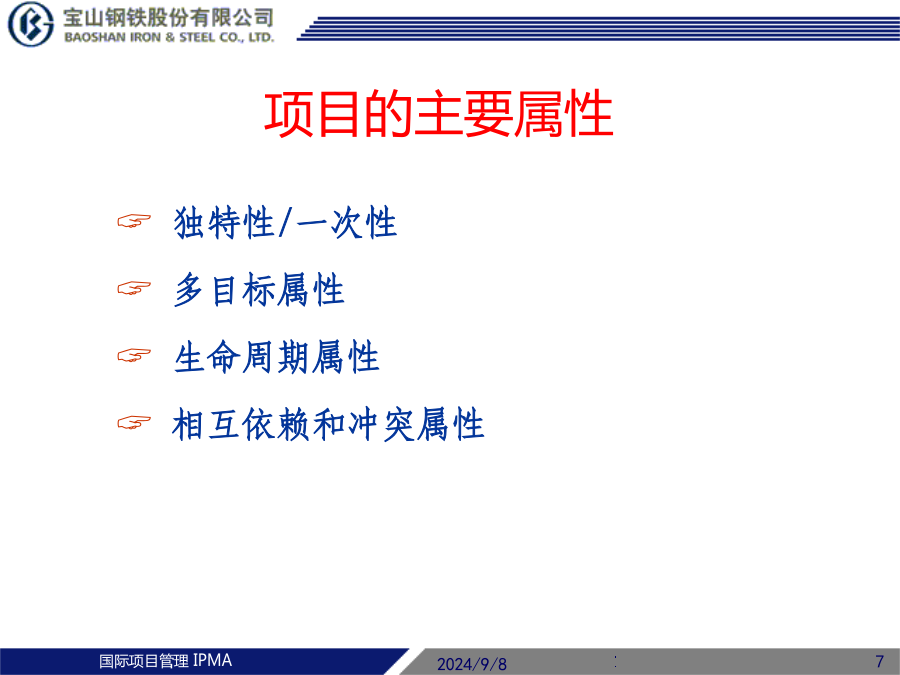 宝山钢铁股份有限公司
BAOSHAN IRON & STEEL CO., LTD.

项目的主要属性

独特性/一次性

多目标属性

生命周期属性

相互依赖和冲突属性

国际项目管理 IPMA

2024/9/8

7